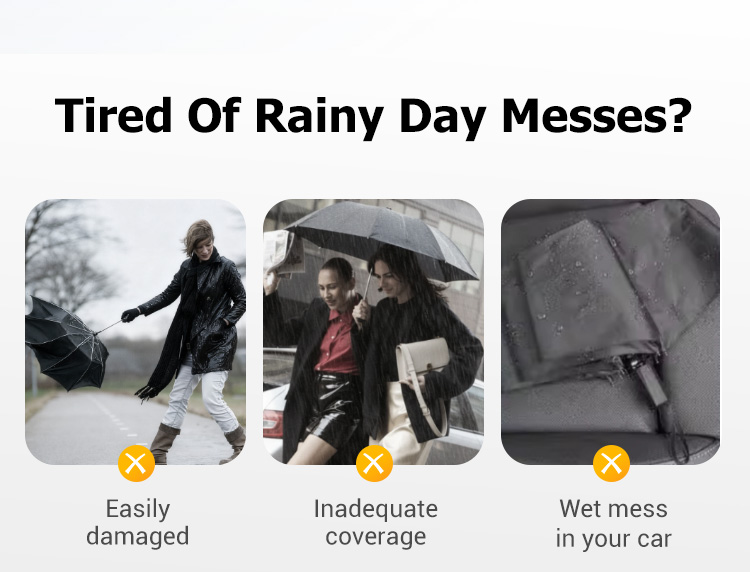 Tired Of Rainy Day Messes?

Easily damaged

Inadequate coverage

Wet mess in your car